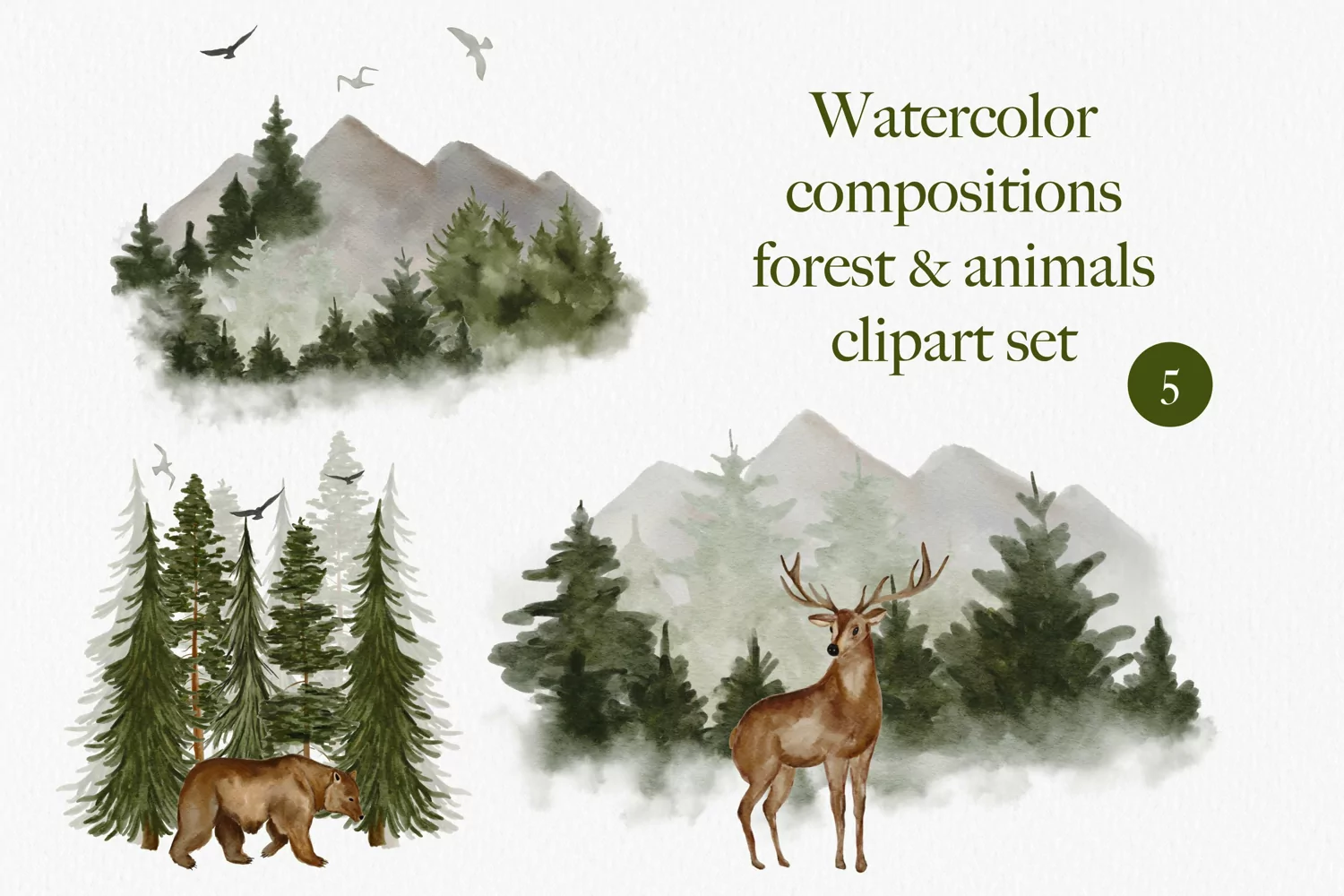 Watercolor compositions forest & animals clipart set

5